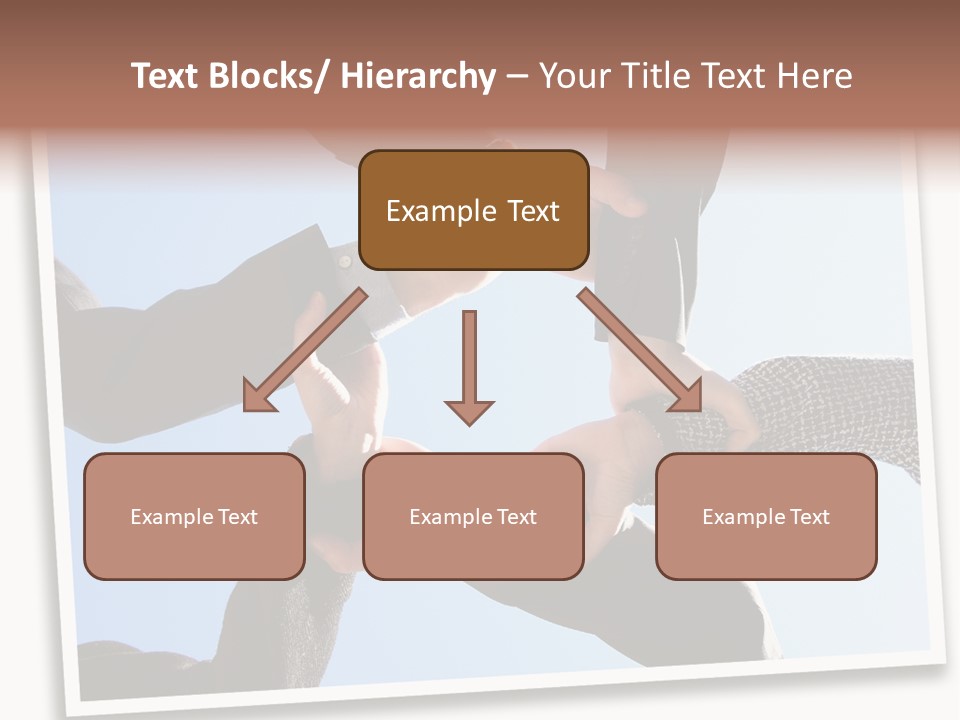 Text Blocks/ Hierarchy – Your Title Text Here

Example Text

Example Text

Example Text

Example Text